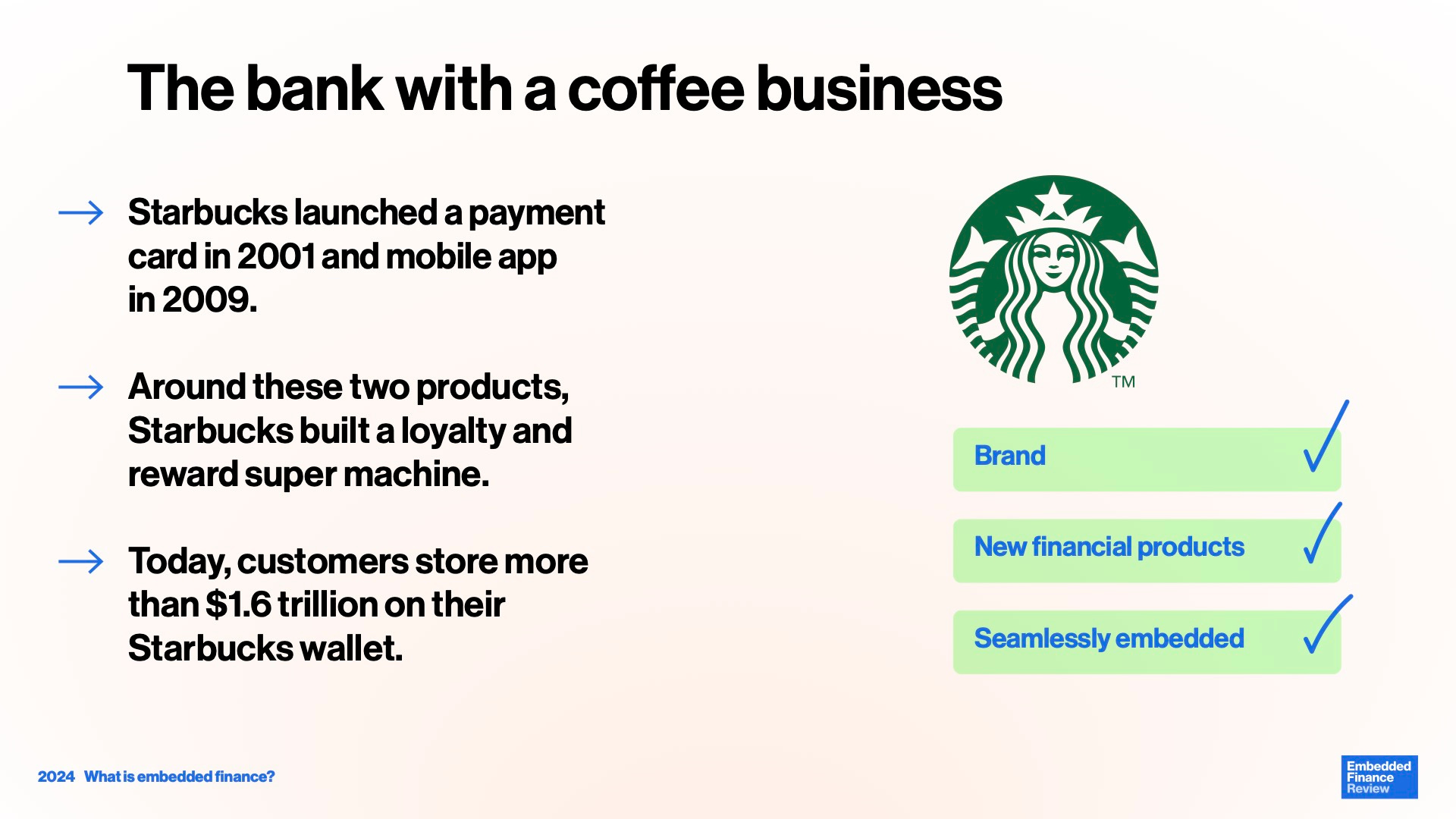 The bank with a coffee business

→ Starbucks launched a payment card in 2001 and mobile app in 2009.

→ Around these two products, Starbucks built a loyalty and reward super machine.

→ Today, customers store more than $1.6 trillion on their Starbucks wallet.

TM

Brand ✓

New financial products ✓

Seamlessly embedded ✓

2024 What is embedded finance?

Embedded Finance Review